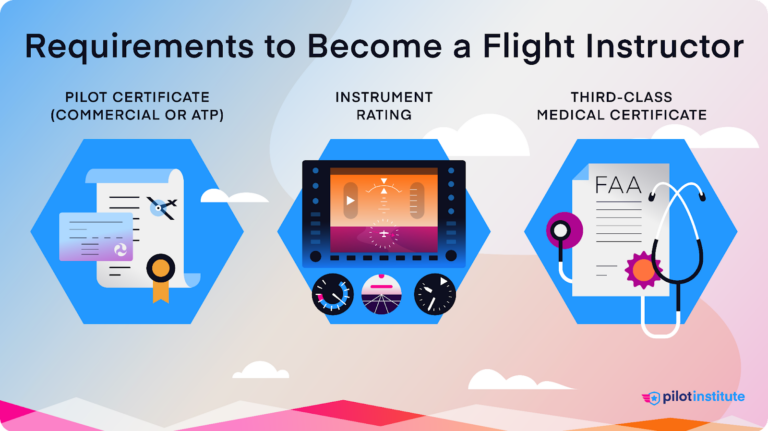 Requirements to Become a Flight Instructor

PILOT CERTIFICATE (COMMERCIAL OR ATP)

INSTRUMENT RATING

THIRD-CLASS MEDICAL CERTIFICATE

FAA

pilotinstitute